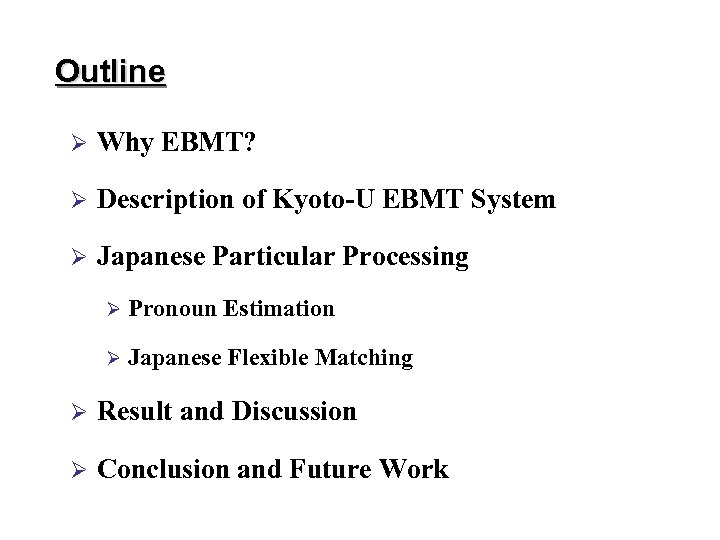 Outline

➢ Why EBMT?

➢ Description of Kyoto-U EBMT System

➢ Japanese Particular Processing

➢ Pronoun Estimation

➢ Japanese Flexible Matching

➢ Result and Discussion

➢ Conclusion and Future Work